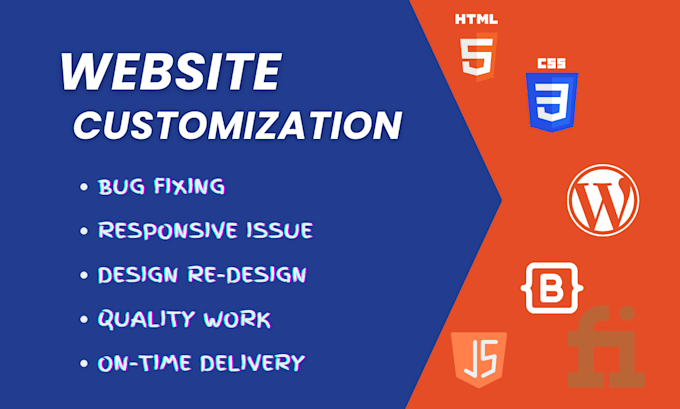 WEBSITE CUSTOMIZATION

• BUG FIXING
• RESPONSIVE ISSUE
• DESIGN RE-DESIGN
• QUALITY WORK
• ON-TIME DELIVERY

HTML
5
CSS
3
W
{B}
JS
fi